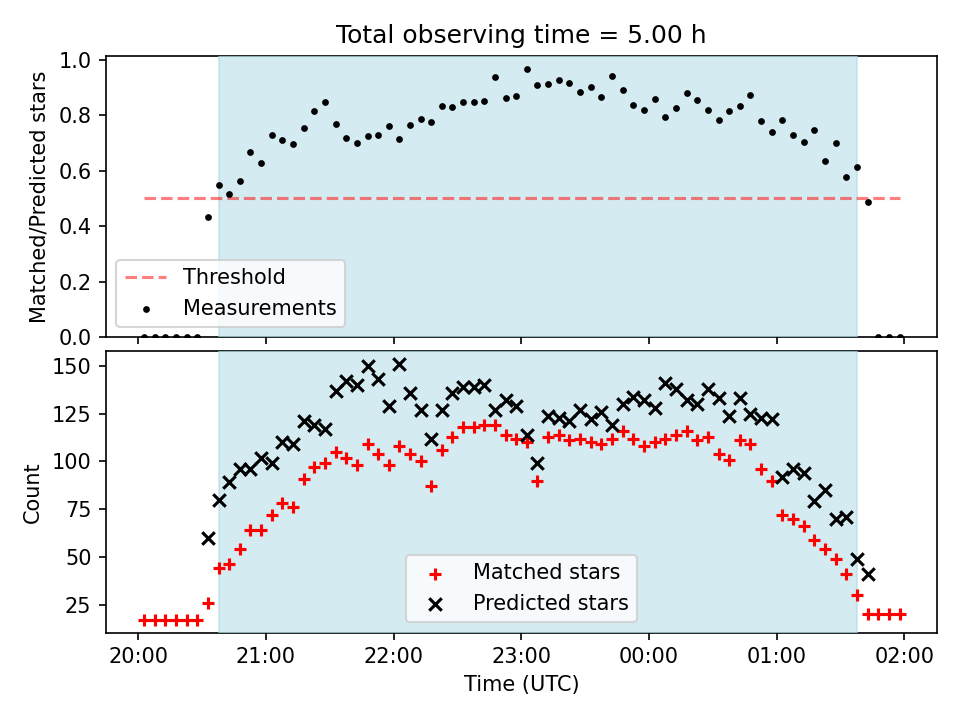 Total observing time = 5.00 h

Matched/Predicted stars

1.0
0.8
0.6
0.4
0.2
0.0

Threshold
Measurements

Count

150
125
100
75
50
25

Matched stars
Predicted stars

20:00
21:00
22:00
23:00
00:00
01:00
02:00

Time (UTC)